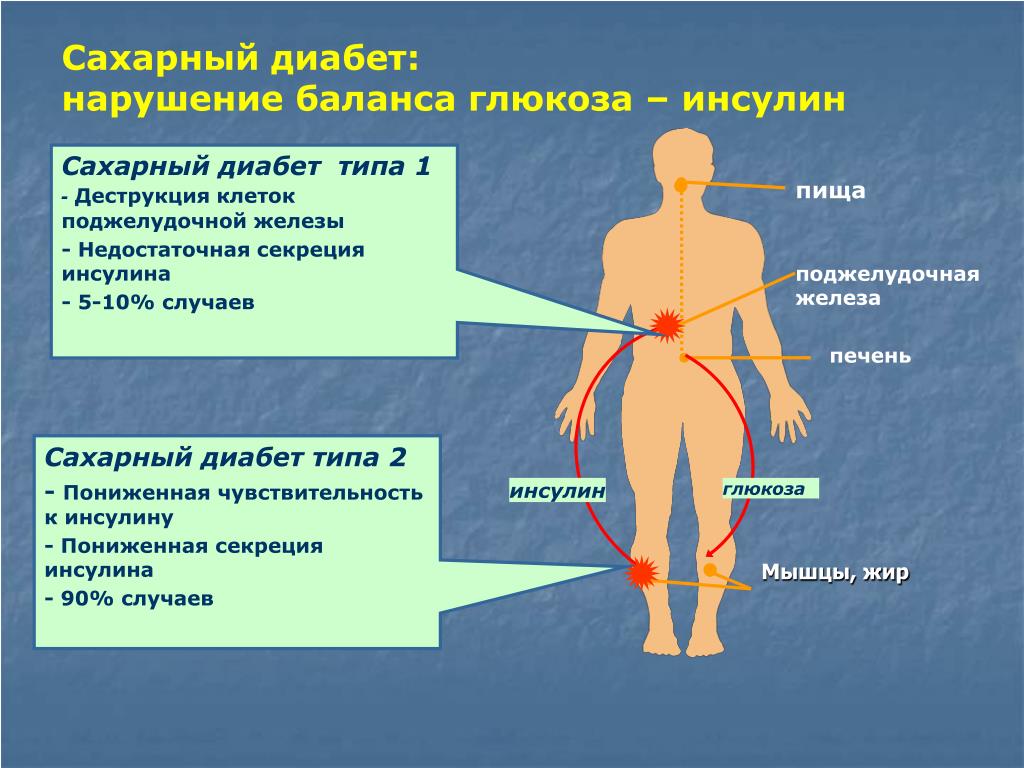 Сахарный диабет:
нарушение баланса глюкоза – инсулин

Сахарный диабет типа 1
- Деструкция клеток поджелудочной железы
- Недостаточная секреция инсулина
- 5-10% случаев

Сахарный диабет типа 2
- Пониженная чувствительность к инсулину
- Пониженная секреция инсулина
- 90% случаев

пища

поджелудочная железа

печень

инсулин

глюкоза

Мышцы, жир